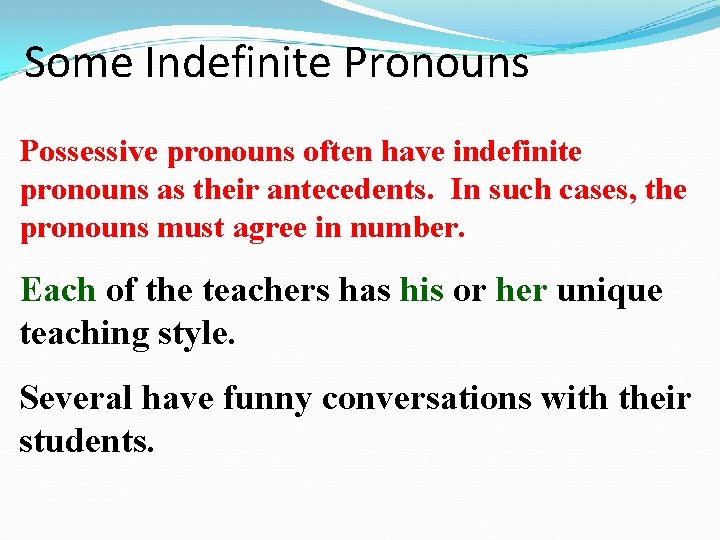 Some Indefinite Pronouns

Possessive pronouns often have indefinite pronouns as their antecedents. In such cases, the pronouns must agree in number.

Each of the teachers has his or her unique teaching style.

Several have funny conversations with their students.